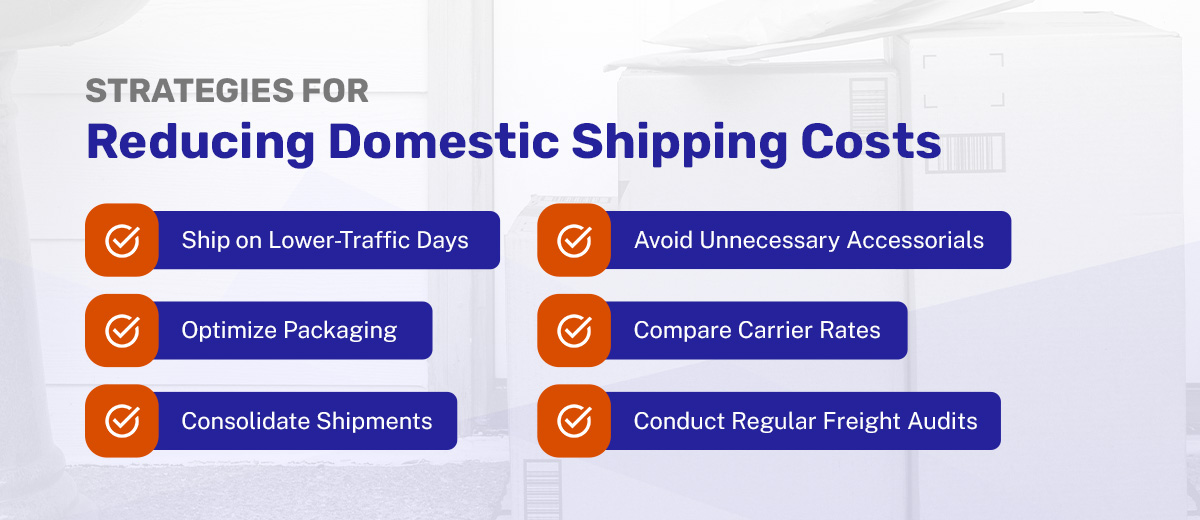 STRATEGIES FOR
Reducing Domestic Shipping Costs

Ship on Lower-Traffic Days

Optimize Packaging

Consolidate Shipments

Avoid Unnecessary Accessorials

Compare Carrier Rates

Conduct Regular Freight Audits